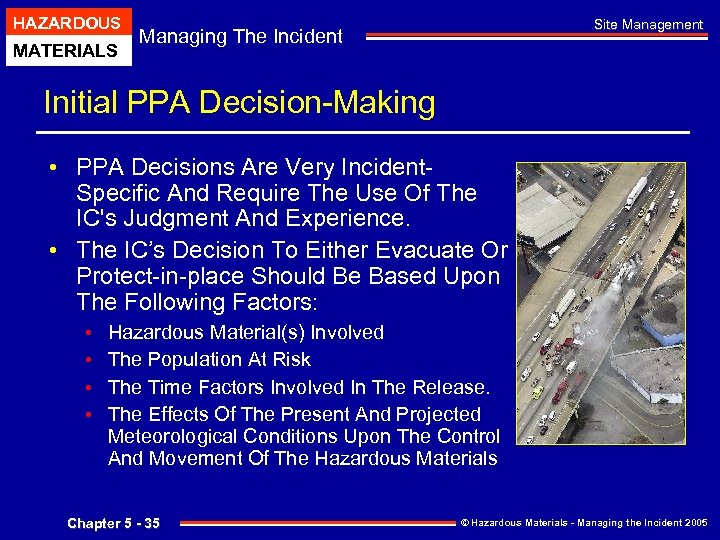 HAZARDOUS
MATERIALS

Managing The Incident

Site Management

Initial PPA Decision-Making

• PPA Decisions Are Very Incident-Specific And Require The Use Of The IC's Judgment And Experience.
• The IC's Decision To Either Evacuate Or Protect-in-place Should Be Based Upon The Following Factors:
  • Hazardous Material(s) Involved
  • The Population At Risk
  • The Time Factors Involved In The Release.
  • The Effects Of The Present And Projected Meteorological Conditions Upon The Control And Movement Of The Hazardous Materials

Chapter 5 - 35

© Hazardous Materials - Managing the Incident 2005